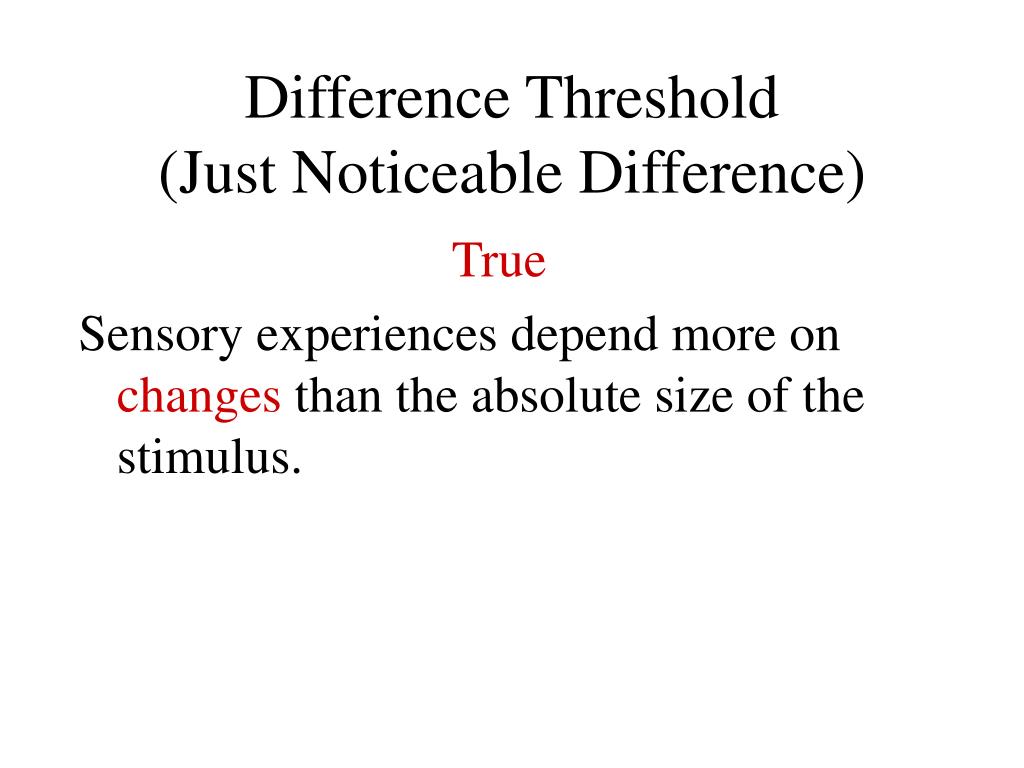 Difference Threshold
(Just Noticeable Difference)

True

Sensory experiences depend more on changes than the absolute size of the stimulus.